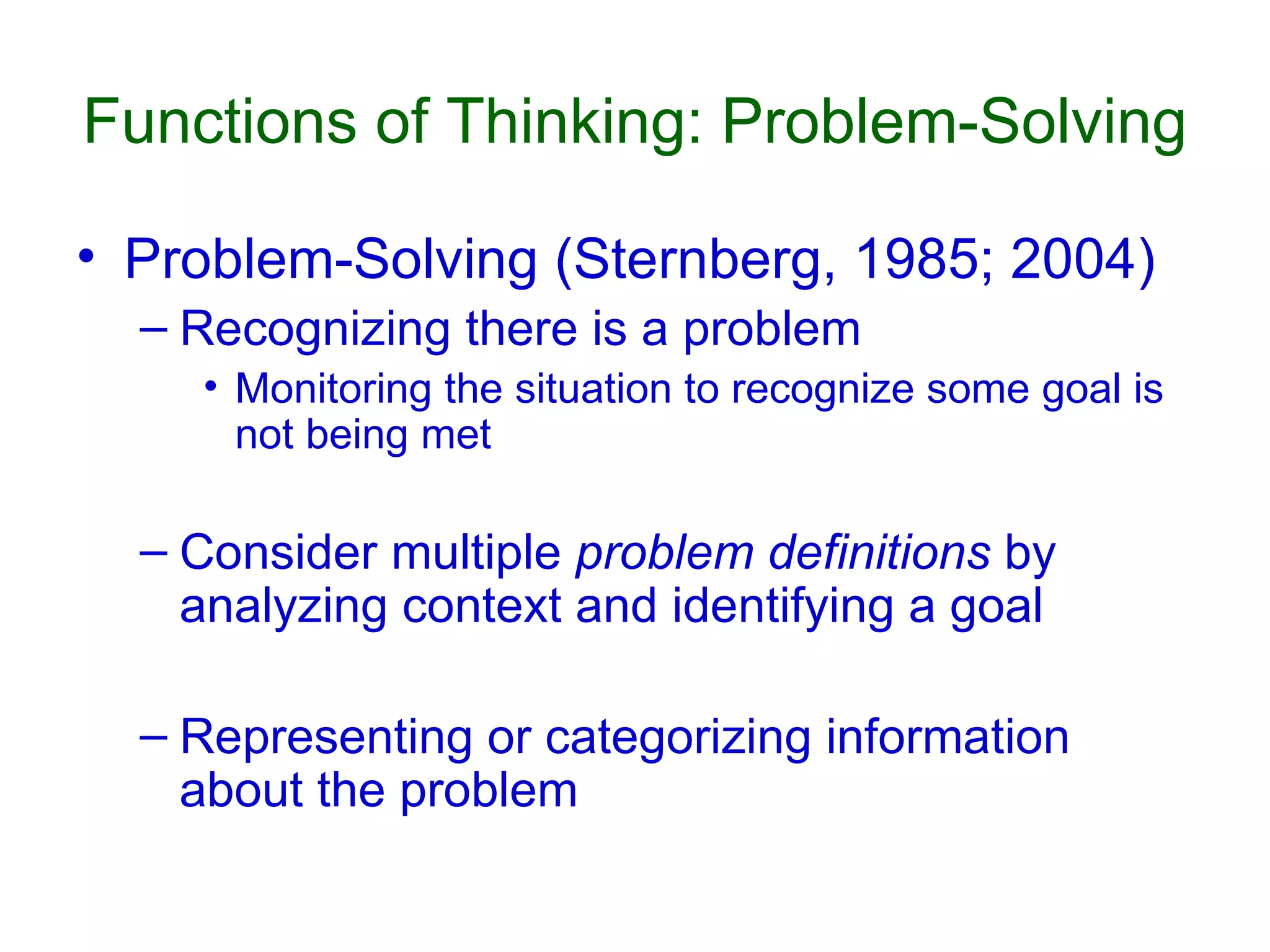 Functions of Thinking: Problem-Solving

• Problem-Solving (Sternberg, 1985; 2004)

– Recognizing there is a problem

• Monitoring the situation to recognize some goal is not being met

– Consider multiple problem definitions by analyzing context and identifying a goal

– Representing or categorizing information about the problem